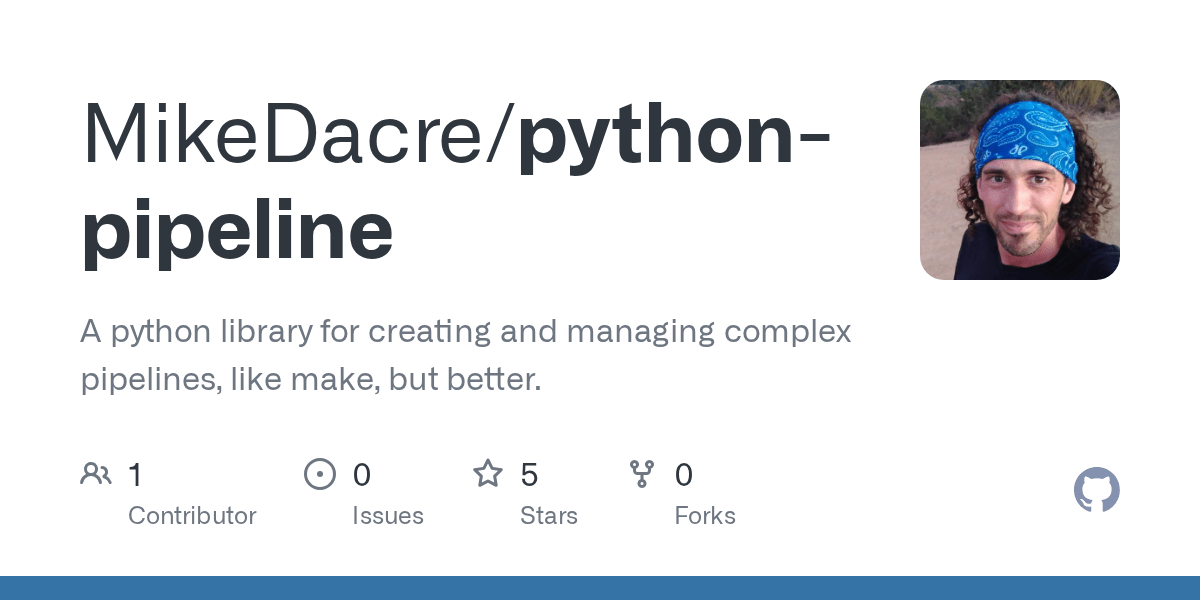 MikeDacre/python-pipeline

A python library for creating and managing complex pipelines, like make, but better.

1 Contributor
0 Issues
5 Stars
0 Forks